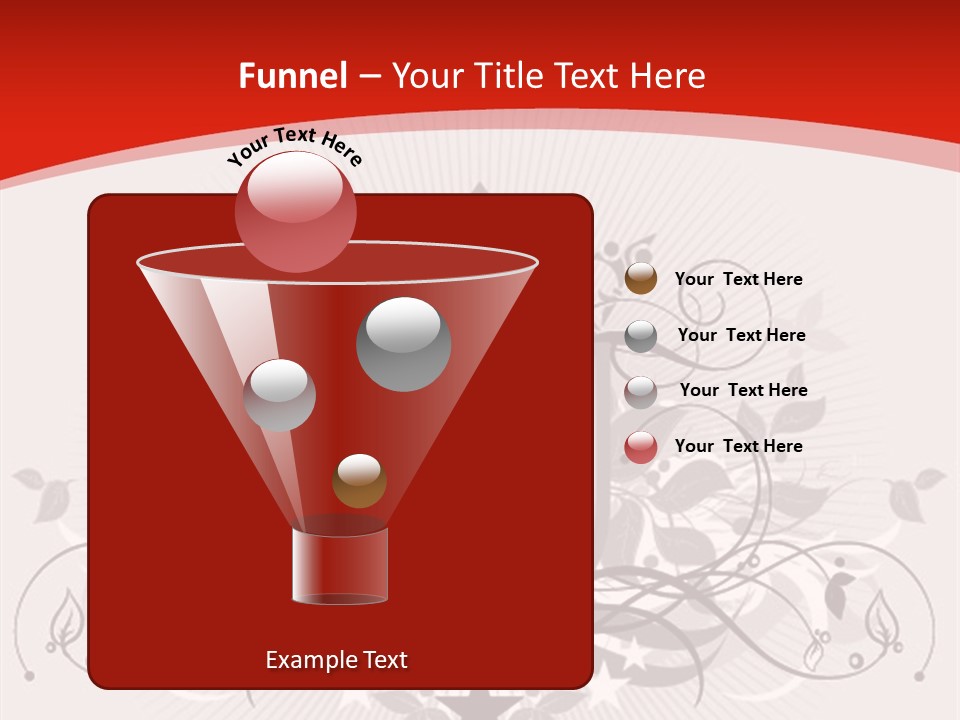 Funnel – Your Title Text Here

Your Text Here

Your Text Here

Your Text Here

Your Text Here

Your Text Here

Example Text